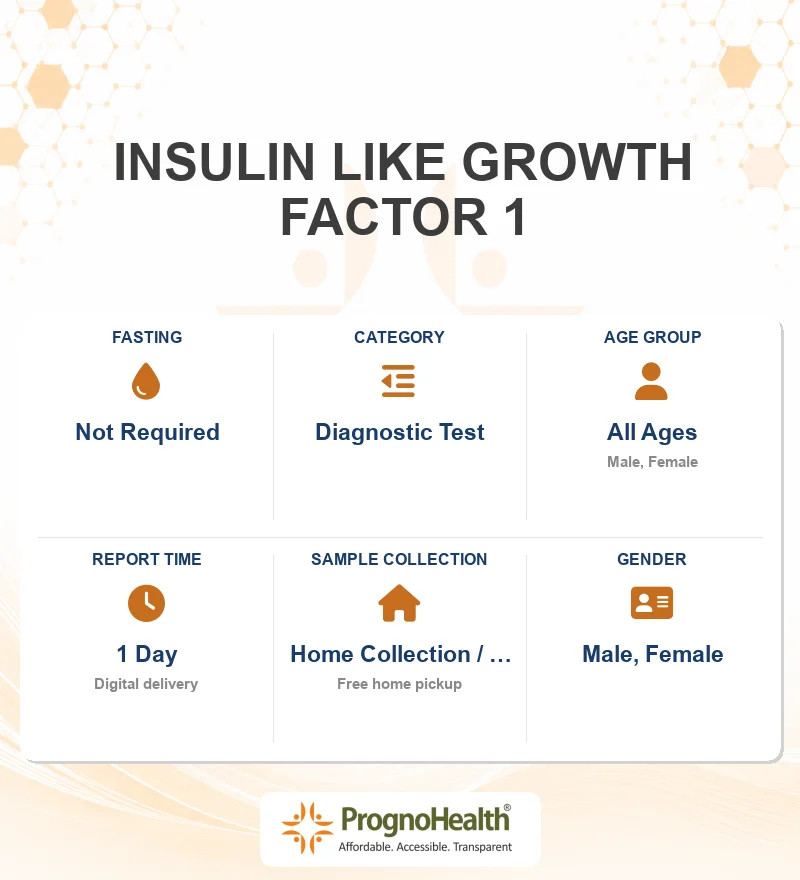 INSULIN LIKE GROWTH FACTOR 1

FASTING
Not Required

CATEGORY
Diagnostic Test

AGE GROUP
All Ages
Male, Female

REPORT TIME
1 Day
Digital delivery

SAMPLE COLLECTION
Home Collection / …
Free home pickup

GENDER
Male, Female

PrognoHealth®
Affordable. Accessible. Transparent